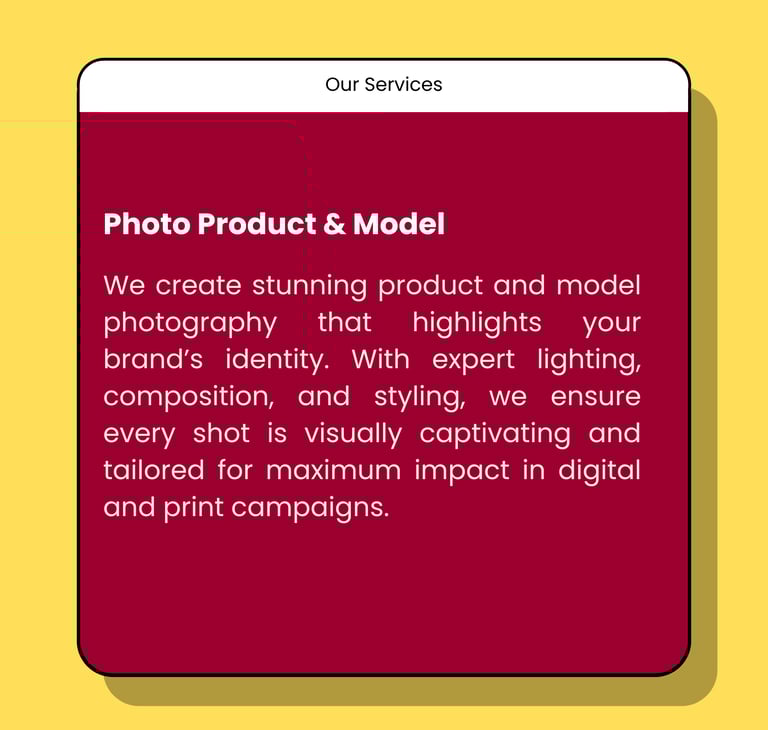 Our Services

Photo Product & Model

We create stunning product and model photography that highlights your brand’s identity. With expert lighting, composition, and styling, we ensure every shot is visually captivating and tailored for maximum impact in digital and print campaigns.